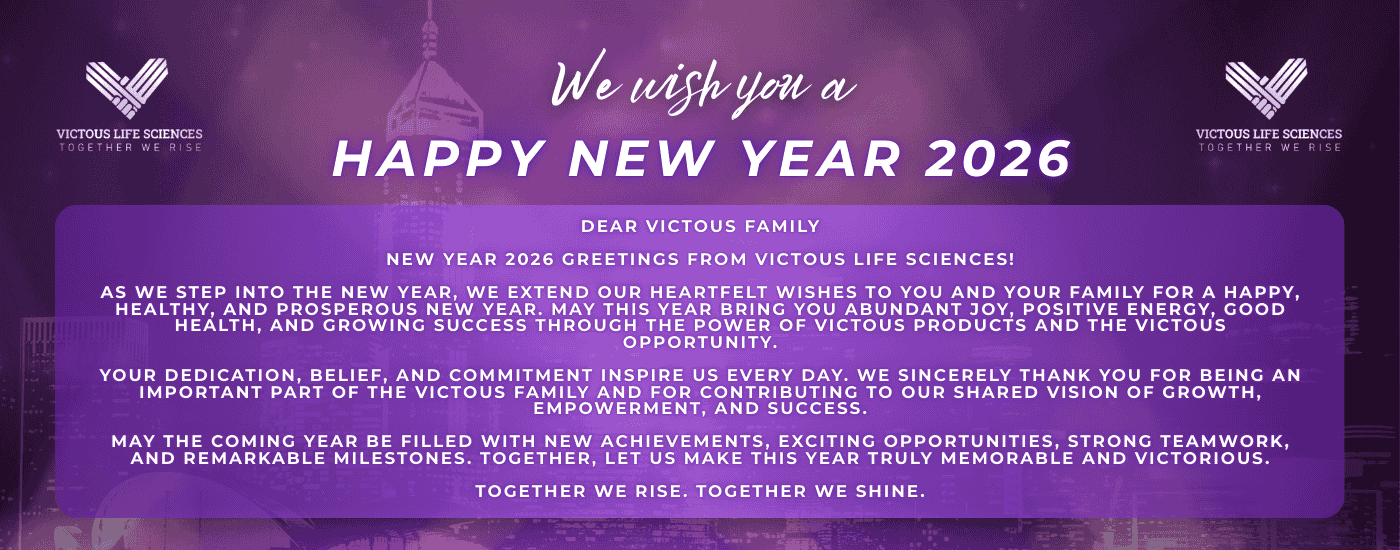 VICTOUS LIFE SCIENCES
TOGETHER WE RISE

We wish you a
HAPPY NEW YEAR 2026

VICTOUS LIFE SCIENCES
TOGETHER WE RISE

DEAR VICTOUS FAMILY

NEW YEAR 2026 GREETINGS FROM VICTOUS LIFE SCIENCES!

AS WE STEP INTO THE NEW YEAR, WE EXTEND OUR HEARTFELT WISHES TO YOU AND YOUR FAMILY FOR A HAPPY, HEALTHY, AND PROSPEROUS NEW YEAR. MAY THIS YEAR BRING YOU ABUNDANT JOY, POSITIVE ENERGY, GOOD HEALTH, AND GROWING SUCCESS THROUGH THE POWER OF VICTOUS PRODUCTS AND THE VICTOUS OPPORTUNITY.

YOUR DEDICATION, BELIEF, AND COMMITMENT INSPIRE US EVERY DAY. WE SINCERELY THANK YOU FOR BEING AN IMPORTANT PART OF THE VICTOUS FAMILY AND FOR CONTRIBUTING TO OUR SHARED VISION OF GROWTH, EMPOWERMENT, AND SUCCESS.

MAY THE COMING YEAR BE FILLED WITH NEW ACHIEVEMENTS, EXCITING OPPORTUNITIES, STRONG TEAMWORK, AND REMARKABLE MILESTONES. TOGETHER, LET US MAKE THIS YEAR TRULY MEMORABLE AND VICTORIOUS.

TOGETHER WE RISE. TOGETHER WE SHINE.